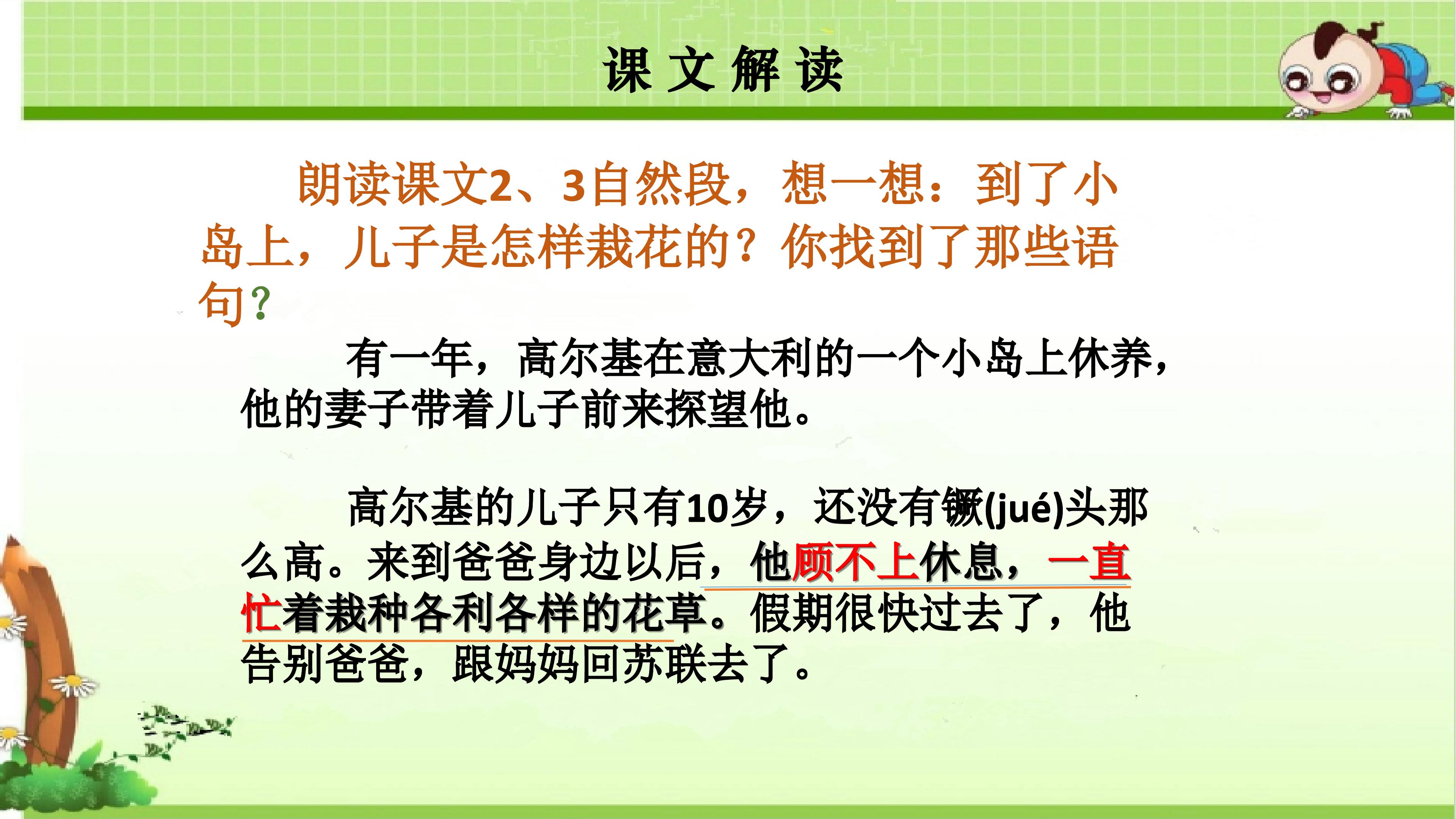 课文解读

朗读课文2、3自然段，想一想：到了小岛上，儿子是怎样栽花的？你找到了那些语句？

有一年，高尔基在意大利的一个小岛上休养，他的妻子带着儿子前来探望他。

高尔基的儿子只有10岁，还没有镢(jué)头那么高。来到爸爸身边以后，他顾不上休息，一直忙着栽种各利各样的花草。假期很快过去了，他告别爸爸，跟妈妈回苏联去了。